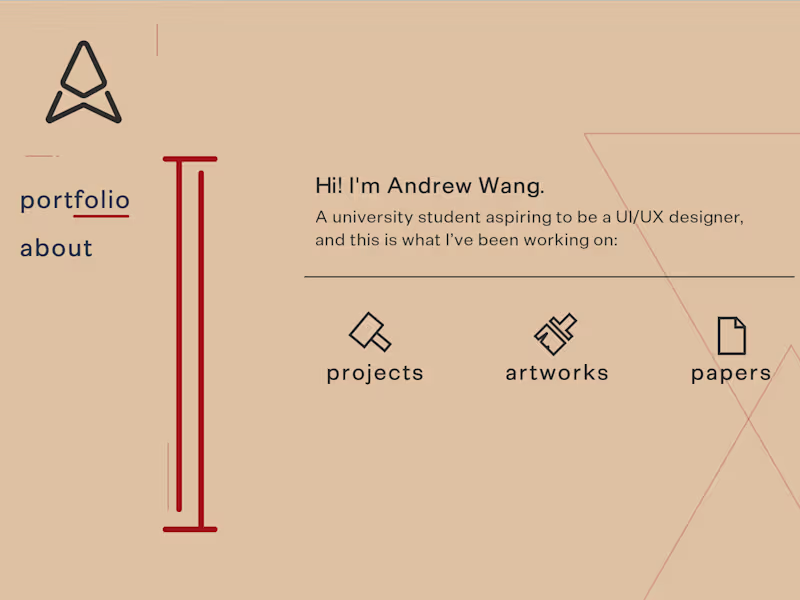 portfolio
about

Hi! I'm Andrew Wang.
A university student aspiring to be a UI/UX designer, and this is what I've been working on:

projects
artworks
papers